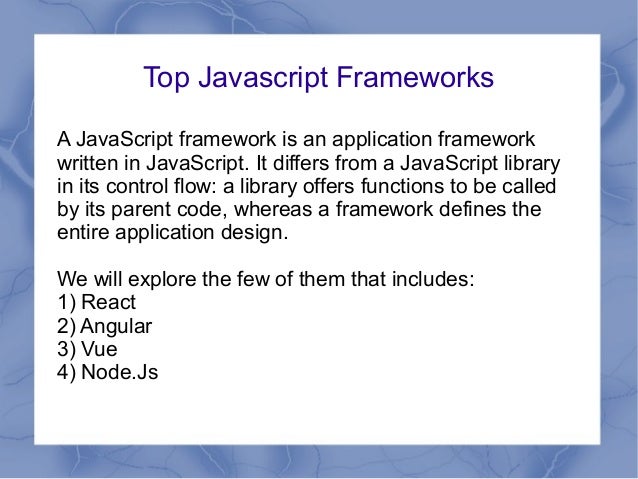 Top Javascript Frameworks

A JavaScript framework is an application framework written in JavaScript. It differs from a JavaScript library in its control flow: a library offers functions to be called by its parent code, whereas a framework defines the entire application design.

We will explore the few of them that includes:
1) React
2) Angular
3) Vue
4) Node.Js